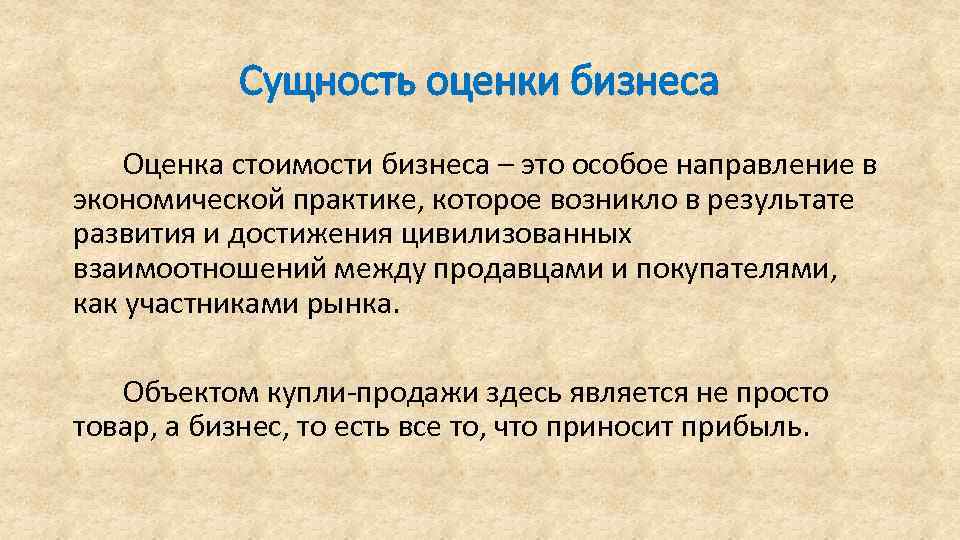 Сущность оценки бизнеса

Оценка стоимости бизнеса – это особое направление в экономической практике, которое возникло в результате развития и достижения цивилизованных взаимоотношений между продавцами и покупателями, как участниками рынка.

Объектом купли-продажи здесь является не просто товар, а бизнес, то есть все то, что приносит прибыль.